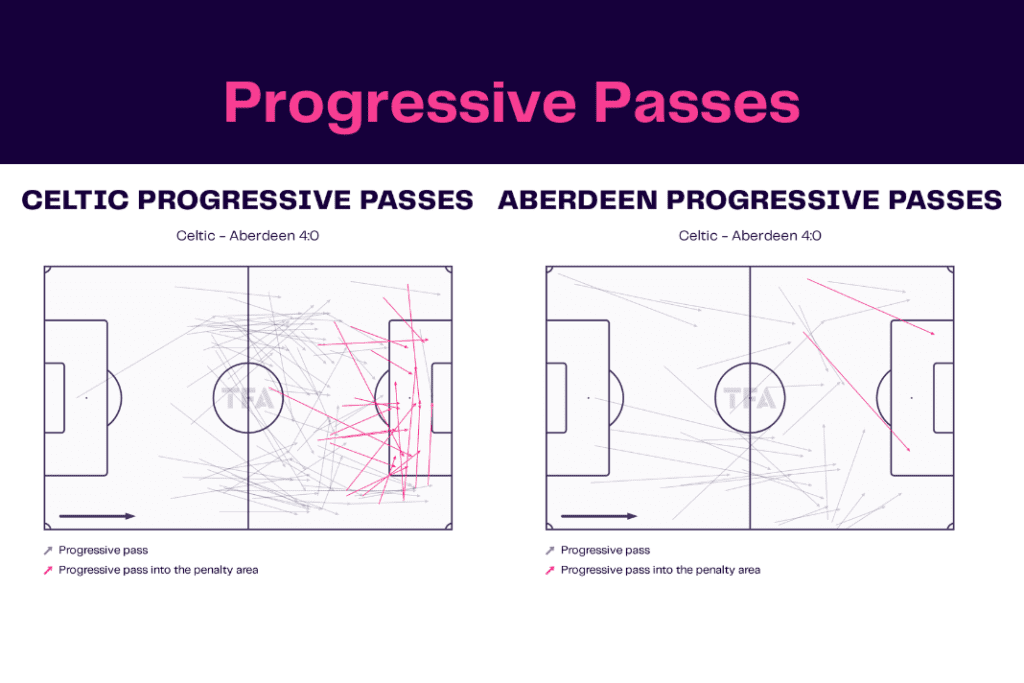 Progressive Passes

CELTIC PROGRESSIVE PASSES

Celtic - Aberdeen 4:0

TFA

Progressive pass

Progressive pass into the penalty area

ABERDEEN PROGRESSIVE PASSES

Celtic - Aberdeen 4:0

TFA

Progressive pass

Progressive pass into the penalty area